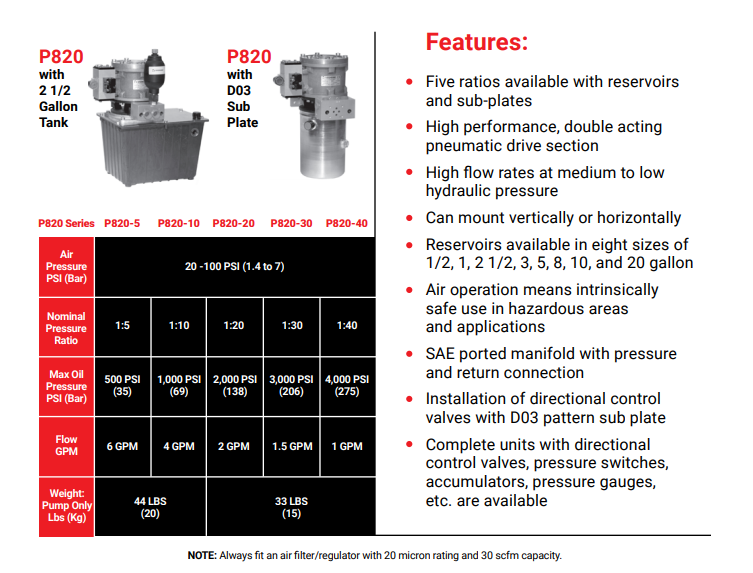 P820 with 2 1/2 Gallon Tank

P820 with D03 Sub Plate

| P820 Series | P820-5 | P820-10 | P820-20 | P820-30 | P820-40 |
|---|---|---|---|---|---|
| Air Pressure PSI (Bar) | 20 -100 PSI (1.4 to 7) | | | | |
| Nominal Pressure Ratio | 1:5 | 1:10 | 1:20 | 1:30 | 1:40 |
| Max Oil Pressure PSI (Bar) | 500 PSI (35) | 1,000 PSI (69) | 2,000 PSI (138) | 3,000 PSI (206) | 4,000 PSI (275) |
| Flow GPM | 6 GPM | 4 GPM | 2 GPM | 1.5 GPM | 1 GPM |
| Weight: Pump Only Lbs (Kg) | 44 LBS (20) | | 33 LBS (15) | | |

Features:

• Five ratios available with reservoirs and sub-plates
• High performance, double acting pneumatic drive section
• High flow rates at medium to low hydraulic pressure
• Can mount vertically or horizontally
• Reservoirs available in eight sizes of 1/2, 1, 2 1/2, 3, 5, 8, 10, and 20 gallon
• Air operation means intrinsically safe use in hazardous areas and applications
• SAE ported manifold with pressure and return connection
• Installation of directional control valves with D03 pattern sub plate
• Complete units with directional control valves, pressure switches, accumulators, pressure gauges, etc. are available

NOTE: Always fit an air filter/regulator with 20 micron rating and 30 scfm capacity.